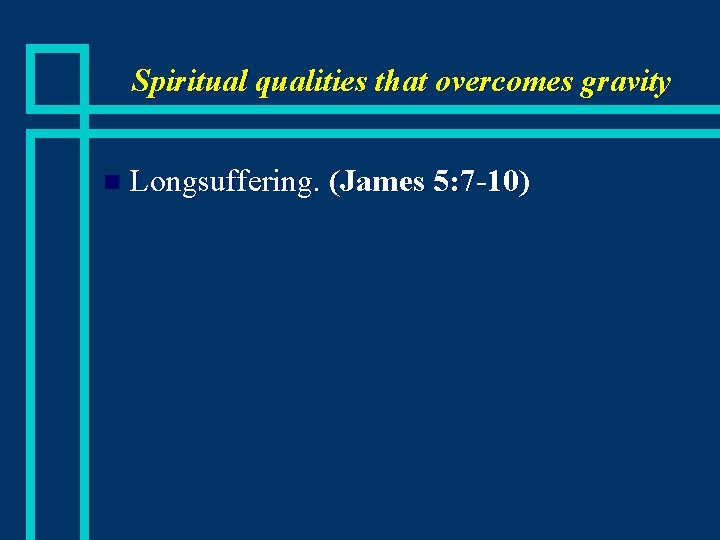 Spiritual qualities that overcomes gravity

Longsuffering. (James 5:7-10)